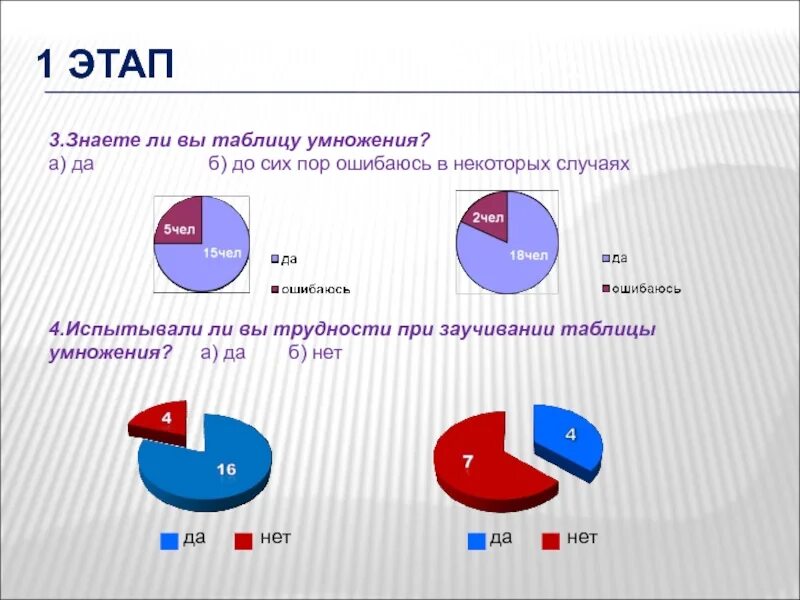 1 ЭТАП

3.Знаете ли вы таблицу умножения?
а) да б) до сих пор ошибаюсь в некоторых случаях

5чел
15чел
да
ошибаюсь

2чел
18чел
да
ошибаюсь

4.Испытывали ли вы трудности при заучивании таблицы умножения? а) да б) нет

4
16
да нет

4
7
да нет